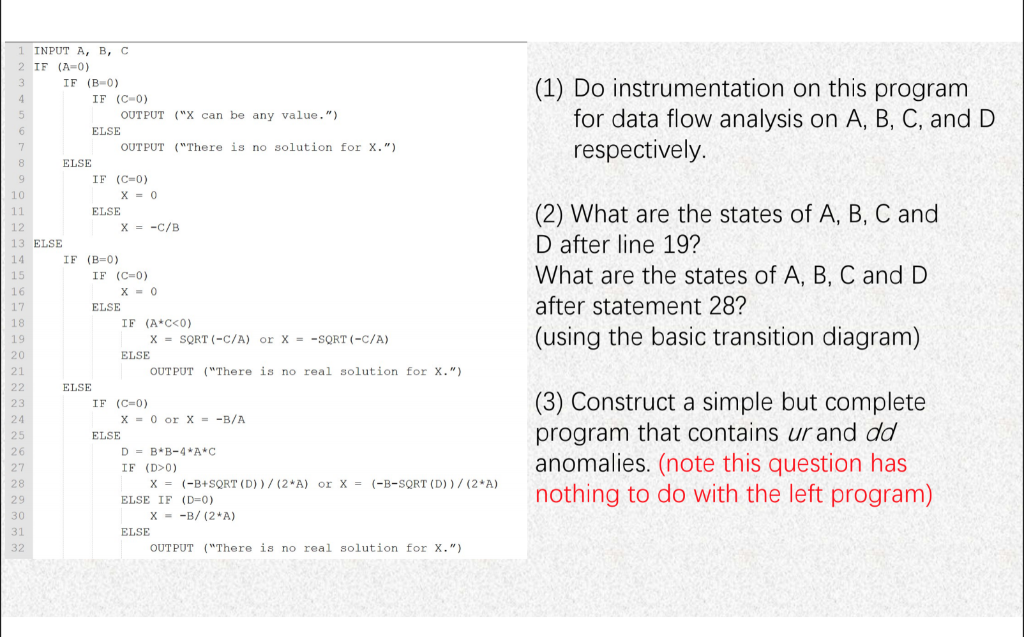 1 INPUT A, B, C
2 IF (A=0)
3 IF (B=0)
4 IF (C=0)
5 OUTPUT ("X can be any value.")
6 ELSE
7 OUTPUT ("There is no solution for X.")
8 ELSE
9 IF (C=0)
10 X = 0
11 ELSE
12 X = -C/B
13 ELSE
14 IF (B=0)
15 IF (C=0)
16 X = 0
17 ELSE
18 IF (A*C<0)
19 X = SQRT(-C/A) or X = -SQRT(-C/A)
20 ELSE
21 OUTPUT ("There is no real solution for X.")
22 ELSE
23 IF (C=0)
24 X = 0 or X = -B/A
25 ELSE
26 D = B*B-4*A*C
27 IF (D>0)
28 X = (-B+SQRT(D))/(2*A) or X = (-B-SQRT(D))/(2*A)
29 ELSE IF (D=0)
30 X = -B/(2*A)
31 ELSE
32 OUTPUT ("There is no real solution for X.")

(1) Do instrumentation on this program for data flow analysis on A, B, C, and D respectively.

(2) What are the states of A, B, C and D after line 19?
What are the states of A, B, C and D after statement 28?
(using the basic transition diagram)

(3) Construct a simple but complete program that contains ur and dd anomalies. (note this question has nothing to do with the left program)